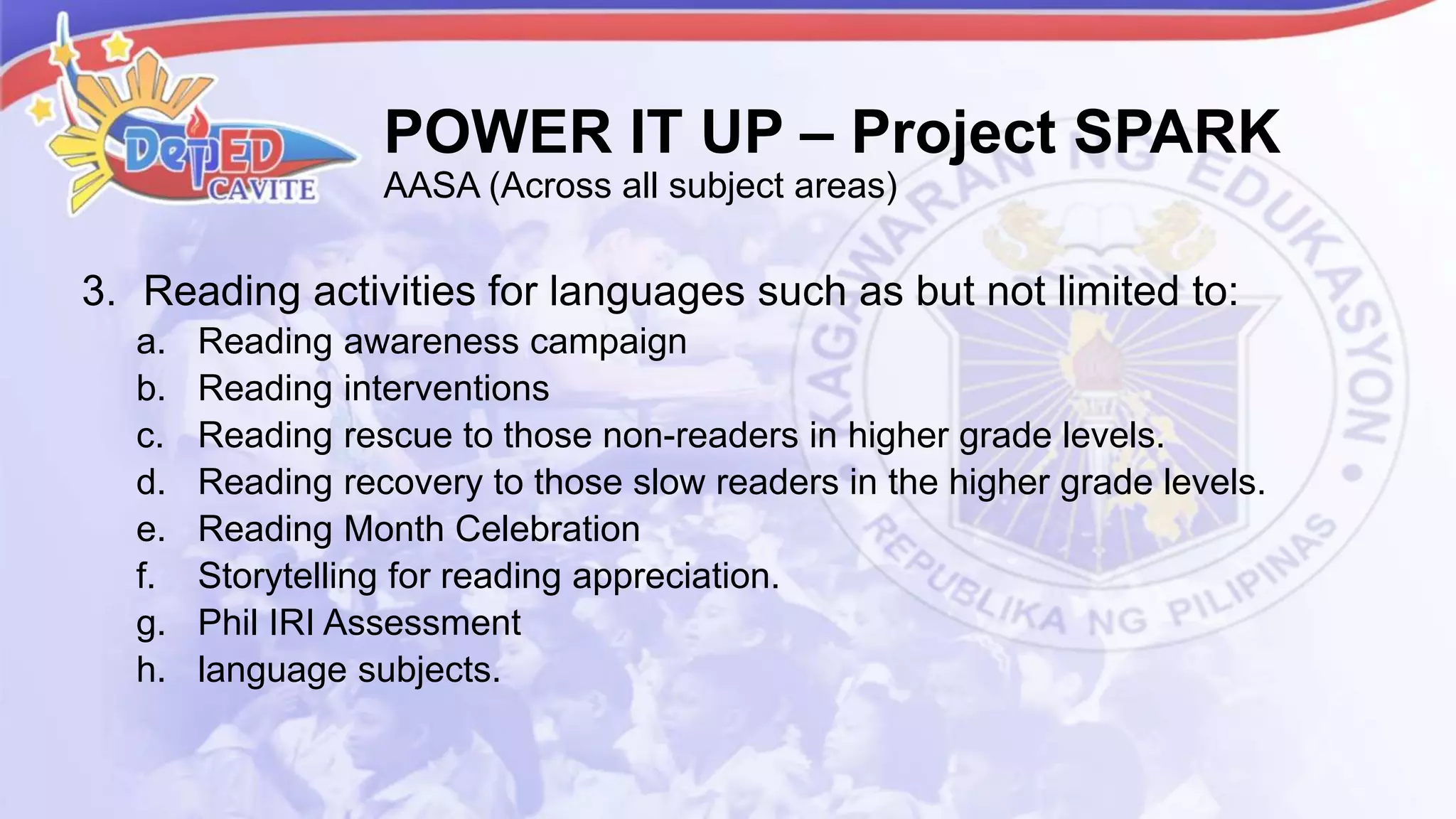 DepED CAVITE

POWER IT UP – Project SPARK
AASA (Across all subject areas)

KAGAWARAN NG EDUKASYON • REPUBLIKA NG PILIPINAS

3. Reading activities for languages such as but not limited to:
a. Reading awareness campaign
b. Reading interventions
c. Reading rescue to those non-readers in higher grade levels.
d. Reading recovery to those slow readers in the higher grade levels.
e. Reading Month Celebration
f. Storytelling for reading appreciation.
g. Phil IRI Assessment
h. language subjects.